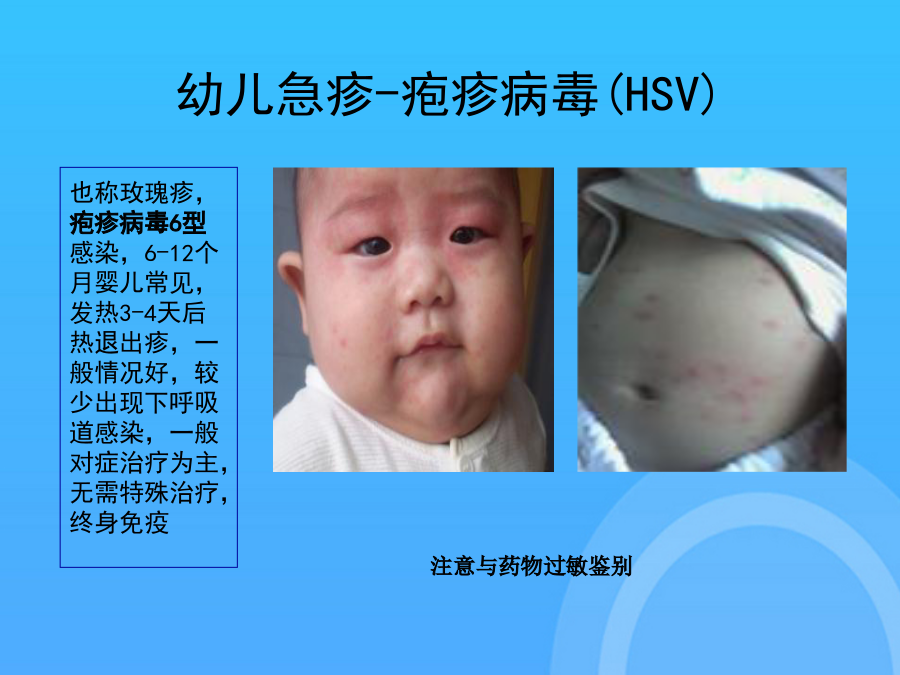 幼儿急疹-疱疹病毒(HSV)

也称玫瑰疹，疱疹病毒6型感染，6-12个月婴儿常见，发热3-4天后热退出疹，一般情况好，较少出现下呼吸道感染，一般对症治疗为主，无需特殊治疗，终身免疫

注意与药物过敏鉴别